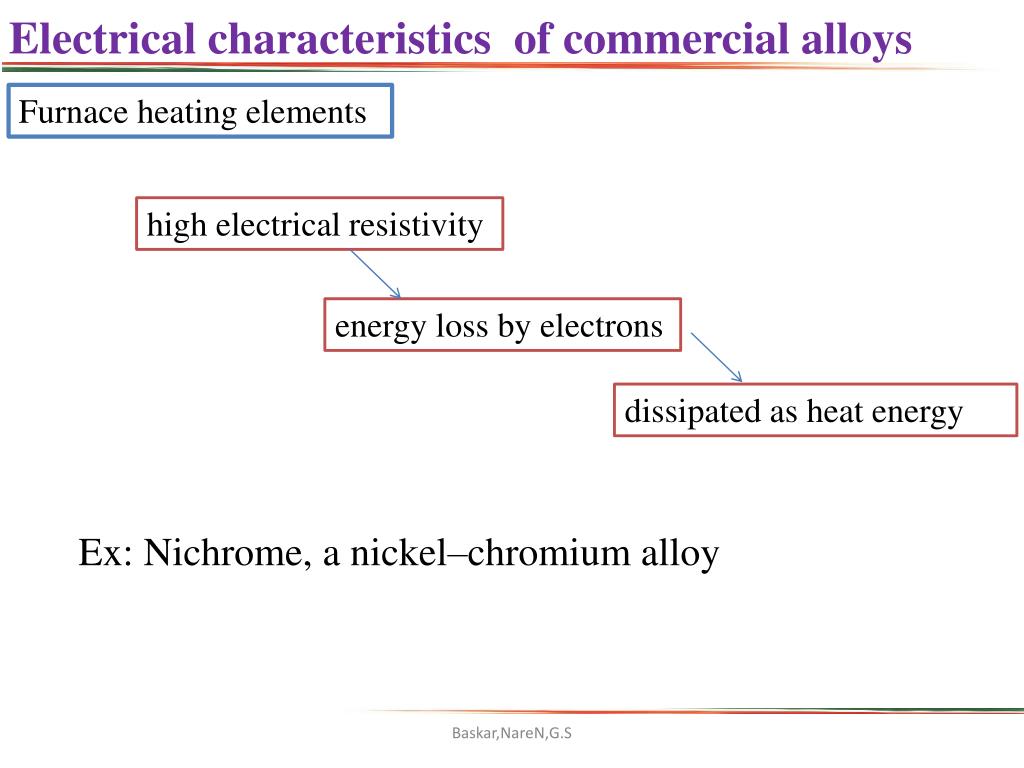 Electrical characteristics of commercial alloys

Furnace heating elements

high electrical resistivity

energy loss by electrons

dissipated as heat energy

Ex: Nichrome, a nickel–chromium alloy

Baskar,NareN,G.S